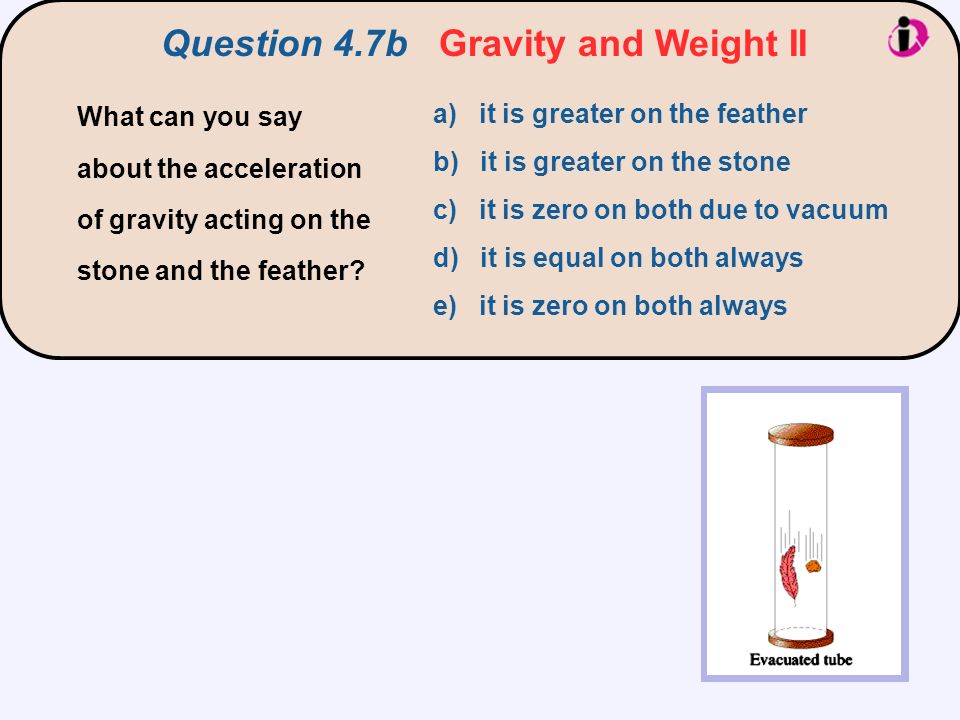 Question 4.7b Gravity and Weight II

What can you say about the acceleration of gravity acting on the stone and the feather?

a) it is greater on the feather

b) it is greater on the stone

c) it is zero on both due to vacuum

d) it is equal on both always

e) it is zero on both always

Evacuated tube